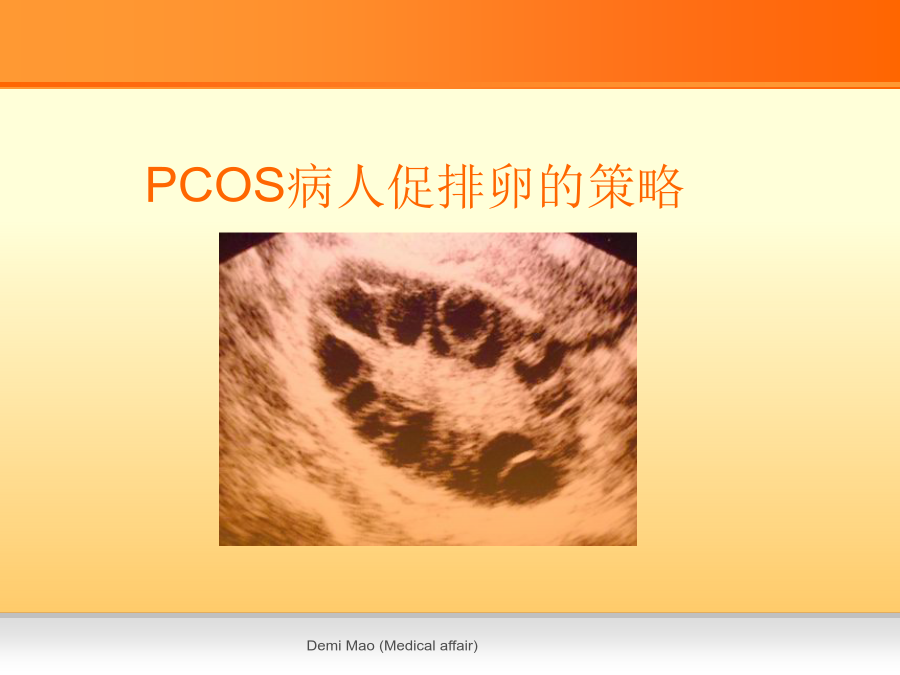 PCOS病人促排卵的策略

Demi Mao (Medical affair)